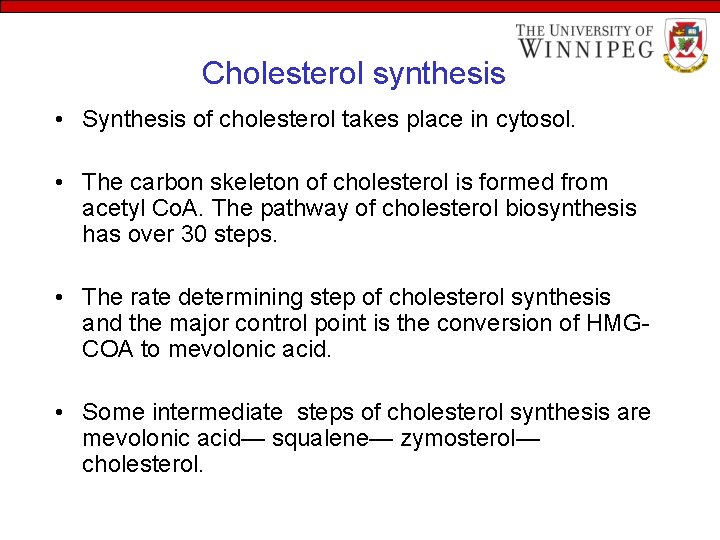 THE UNIVERSITY OF WINNIPEG

Cholesterol synthesis

• Synthesis of cholesterol takes place in cytosol.

• The carbon skeleton of cholesterol is formed from acetyl CoA. The pathway of cholesterol biosynthesis has over 30 steps.

• The rate determining step of cholesterol synthesis and the major control point is the conversion of HMG-COA to mevolonic acid.

• Some intermediate steps of cholesterol synthesis are mevolonic acid— squalene— zymosterol— cholesterol.